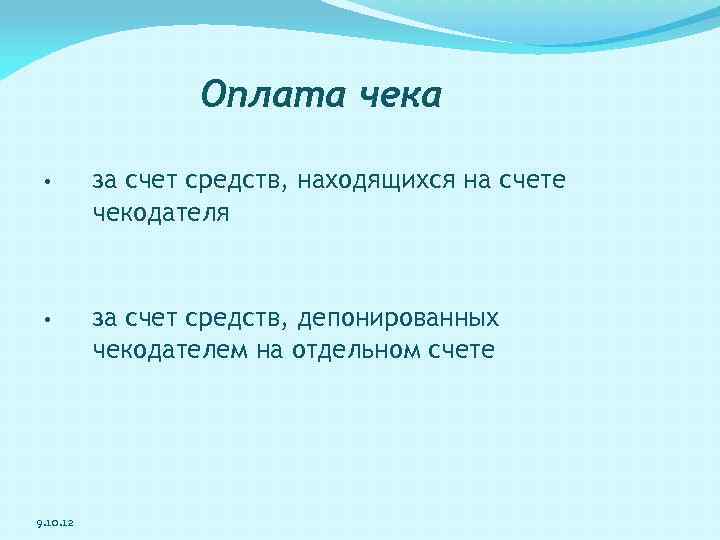 Оплата чека

• за счет средств, находящихся на счете чекодателя

• за счет средств, депонированных чекодателем на отдельном счете

9.10.12